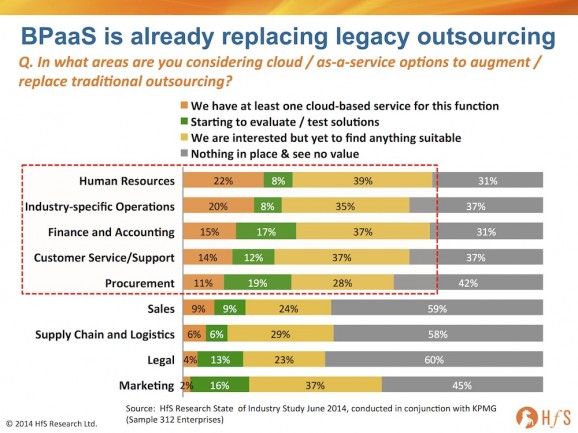 BPaaS is already replacing legacy outsourcing

Q. In what areas are you considering cloud / as-a-service options to augment / replace traditional outsourcing?

We have at least one cloud-based service for this function
Starting to evaluate / test solutions
We are interested but yet to find anything suitable
Nothing in place & see no value

| | | | | |
|---|---|---|---|---|
| Human Resources | 22% | 8% | 39% | 31% |
| Industry-specific Operations | 20% | 8% | 35% | 37% |
| Finance and Accounting | 15% | 17% | 37% | 31% |
| Customer Service/Support | 14% | 12% | 37% | 37% |
| Procurement | 11% | 19% | 28% | 42% |
| Sales | 9% | 9% | 24% | 59% |
| Supply Chain and Logistics | 6% | 6% | 29% | 58% |
| Legal | 4% | 13% | 23% | 60% |
| Marketing | 2% | 16% | 37% | 45% |

Source: HfS Research State of Industry Study June 2014, conducted in conjunction with KPMG (Sample 312 Enterprises)

© 2014 HfS Research Ltd.

HfS